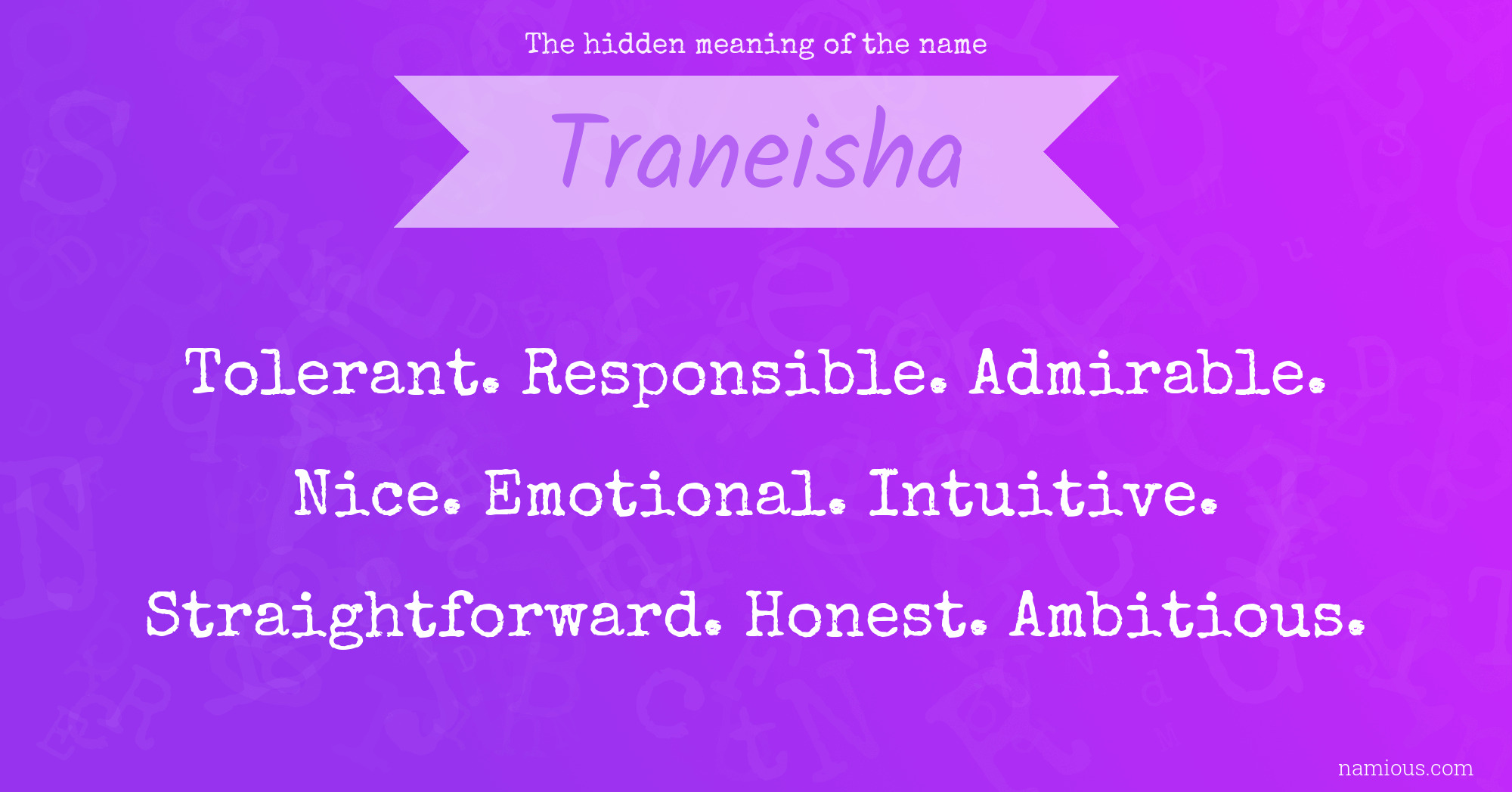 The hidden meaning of the name

Traneisha

Tolerant. Responsible. Admirable. Nice. Emotional. Intuitive. Straightforward. Honest. Ambitious.

namious.com